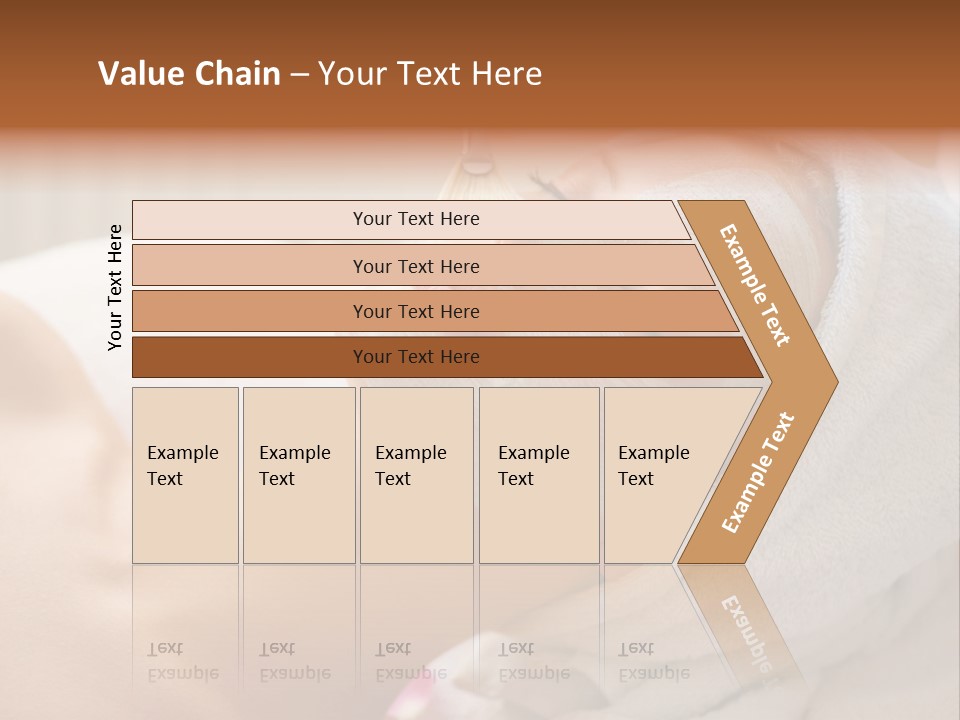 Value Chain – Your Text Here

Your Text Here

Your Text Here

Your Text Here

Your Text Here

Your Text Here

Example Text

Example Text

Example Text

Example Text

Example Text

Example Text

Example Text